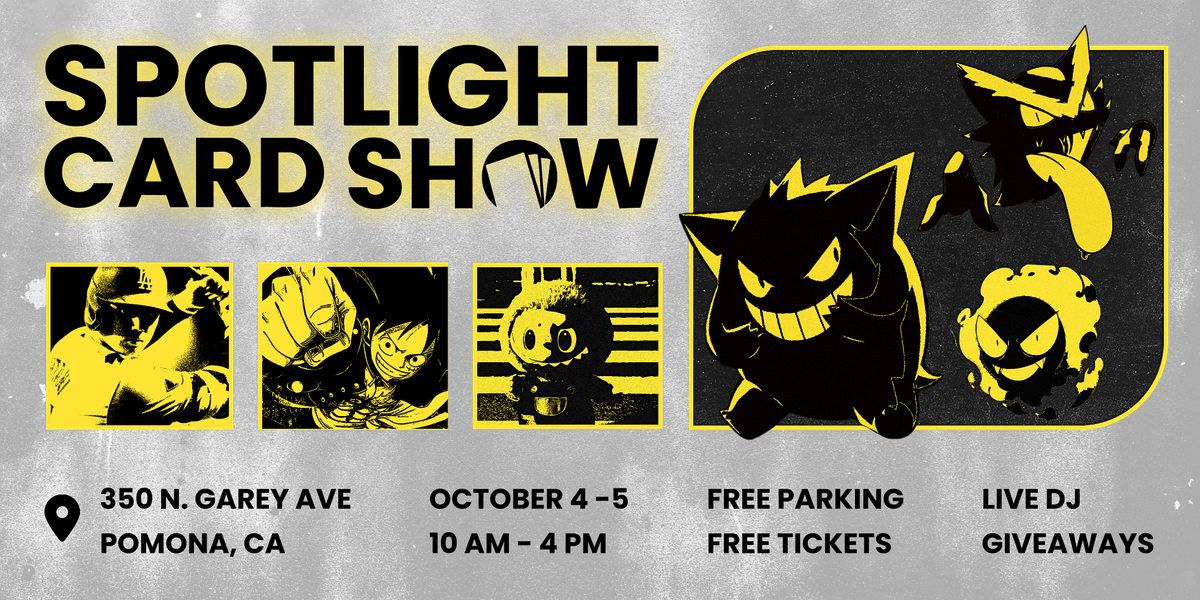 SPOTLIGHT CARD SHOW

350 N. GAREY AVE
POMONA, CA

OCTOBER 4 -5
10 AM - 4 PM

FREE PARKING
FREE TICKETS

LIVE DJ
GIVEAWAYS